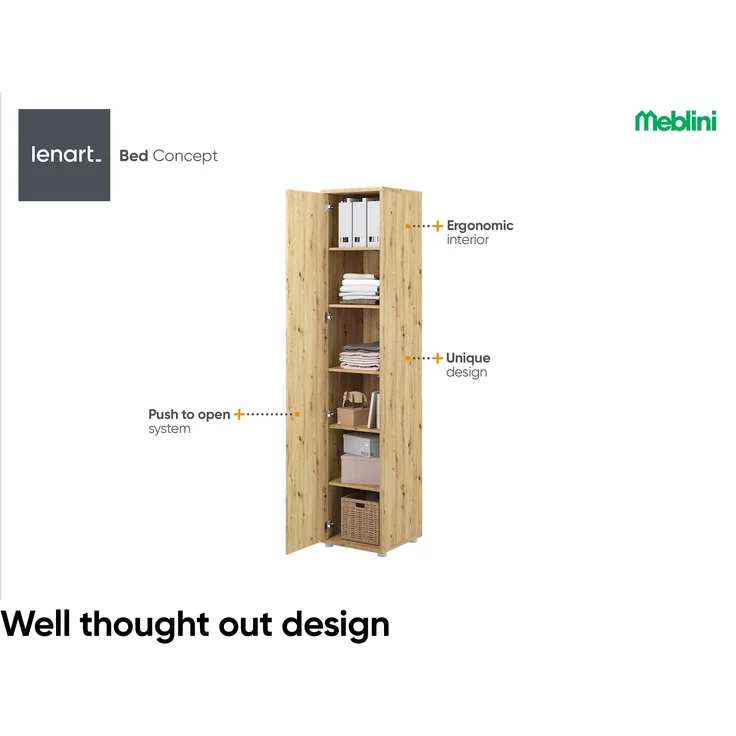 lenart.

Bed Concept

Meblini

Ergonomic interior

Unique design

Push to open system

Well thought out design